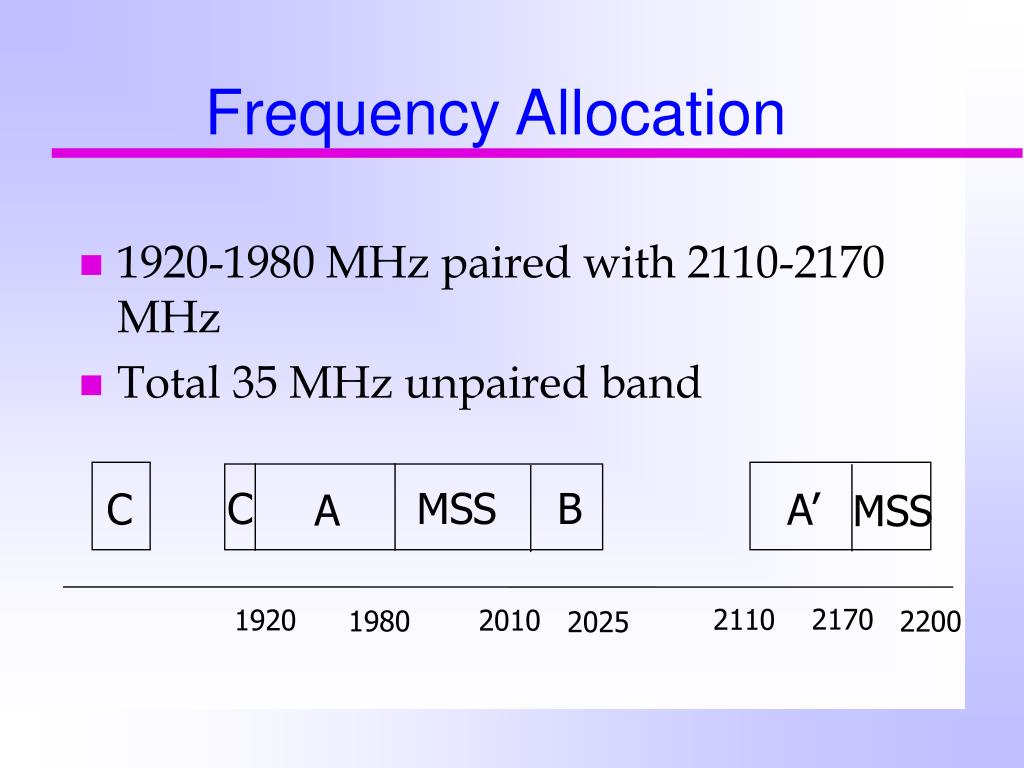 Frequency Allocation

1920-1980 MHz paired with 2110-2170 MHz

Total 35 MHz unpaired band

C

C A MSS B

A’ MSS

1920 1980 2010 2025 2110 2170 2200